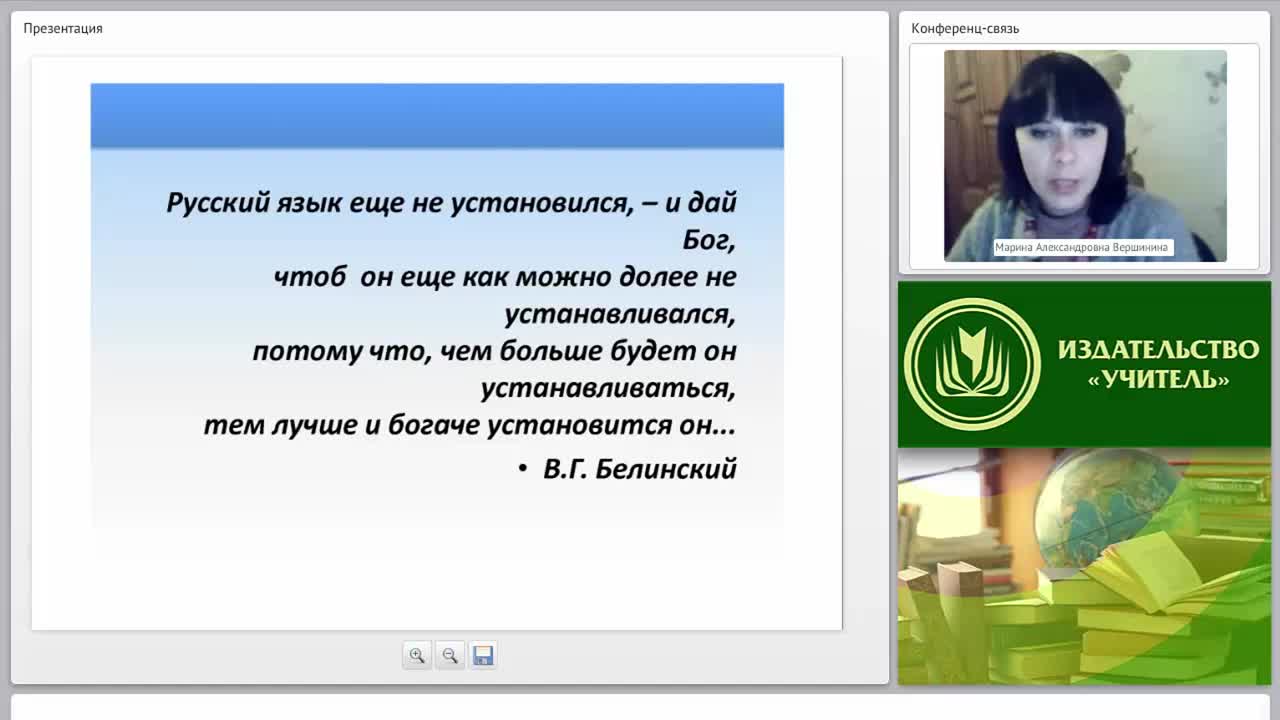 Презентация

Русский язык еще не установился, – и дай Бог,
чтоб он еще как можно долее не устанавливался,
потому что, чем больше будет он устанавливаться,
тем лучше и богаче установится он...

• В.Г. Белинский

Конференц-связь

Марина Александровна Вершинина

ИЗДАТЕЛЬСТВО «УЧИТЕЛЬ»